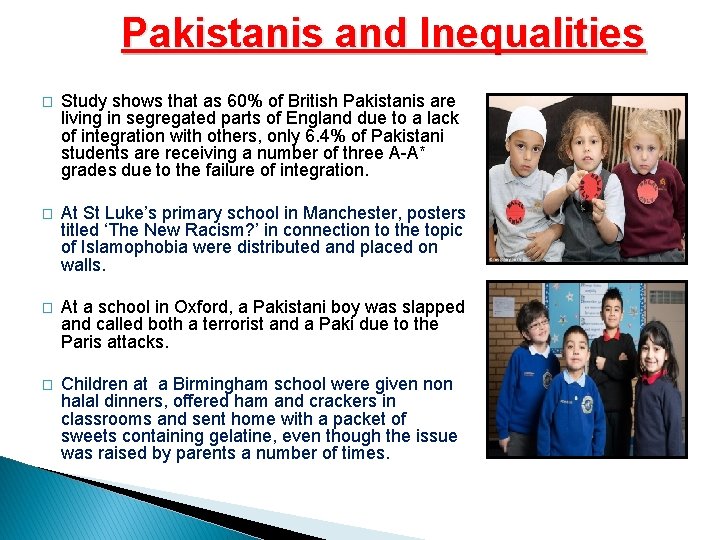 Pakistanis and Inequalities

□ Study shows that as 60% of British Pakistanis are living in segregated parts of England due to a lack of integration with others, only 6.4% of Pakistani students are receiving a number of three A-A* grades due to the failure of integration.

□ At St Luke's primary school in Manchester, posters titled 'The New Racism?' in connection to the topic of Islamophobia were distributed and placed on walls.

□ At a school in Oxford, a Pakistani boy was slapped and called both a terrorist and a Paki due to the Paris attacks.

□ Children at a Birmingham school were given non halal dinners, offered ham and crackers in classrooms and sent home with a packet of sweets containing gelatine, even though the issue was raised by parents a number of times.